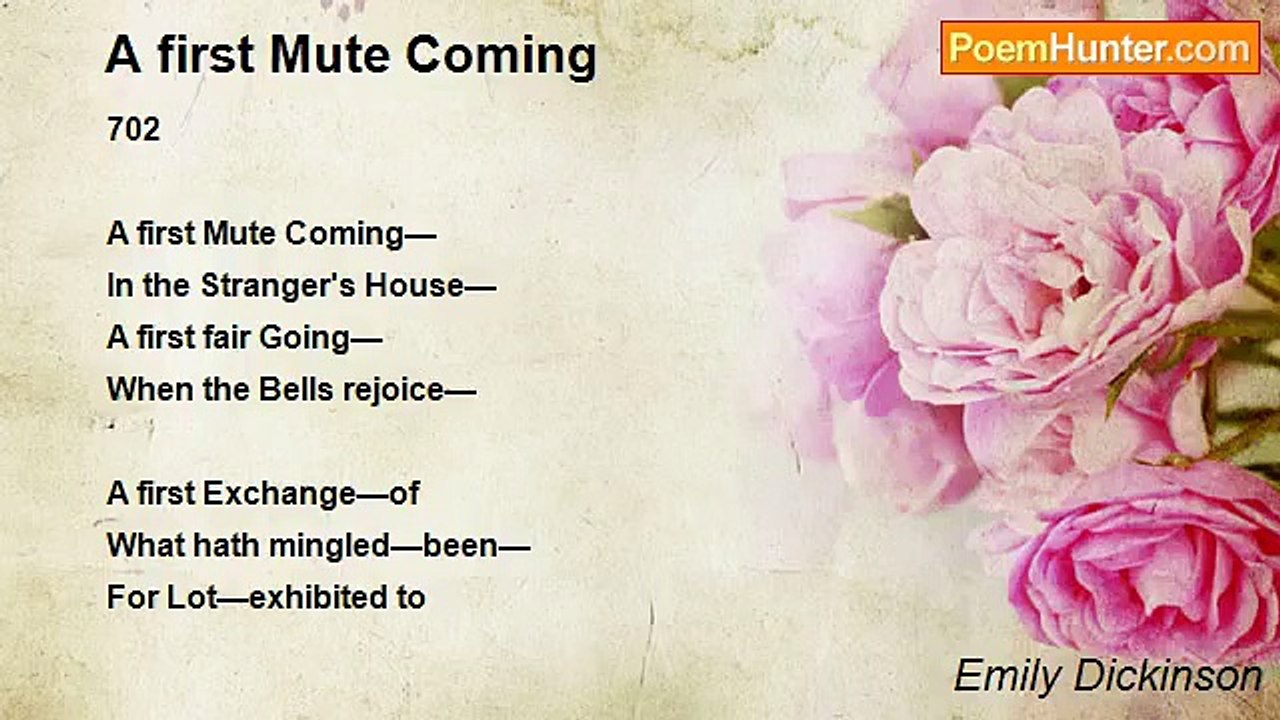 A first Mute Coming

PoemHunter.com

702

A first Mute Coming—
In the Stranger's House—
A first fair Going—
When the Bells rejoice—

A first Exchange—of
What hath mingled—been—
For Lot—exhibited to

Emily Dickinson